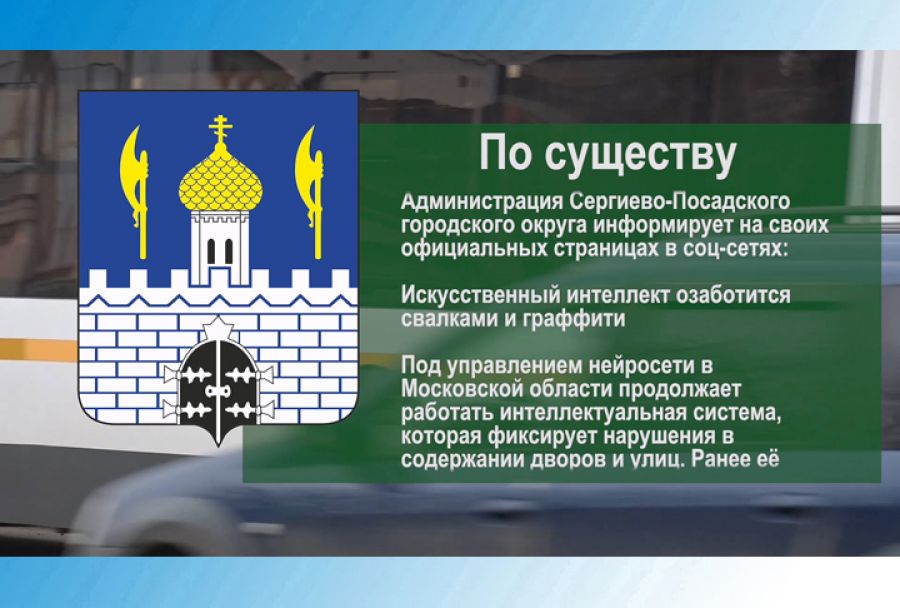 По существу

Администрация Сергиево-Посадского городского округа информирует на своих официальных страницах в соц-сетях:

Искусственный интеллект озаботится свалками и граффити

Под управлением нейросети в Московской области продолжает работать интеллектуальная система, которая фиксирует нарушения в содержании дворов и улиц. Ранее её